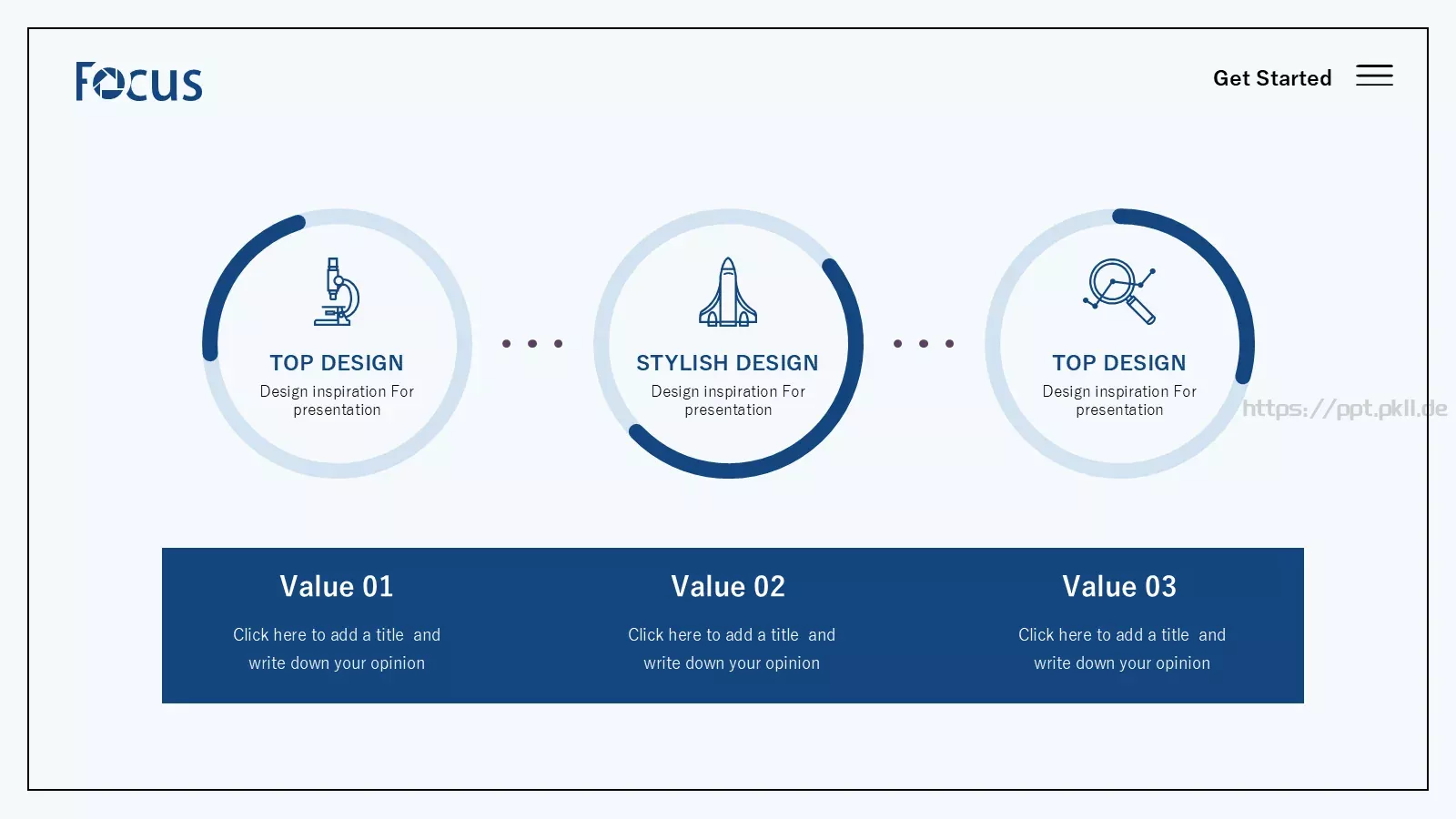 Focus

Get Started

TOP DESIGN
Design inspiration For presentation

STYLISH DESIGN
Design inspiration For presentation

TOP DESIGN
Design inspiration For presentation

https://ppt.pkll.de

Value 01
Click here to add a title and write down your opinion

Value 02
Click here to add a title and write down your opinion

Value 03
Click here to add a title and write down your opinion